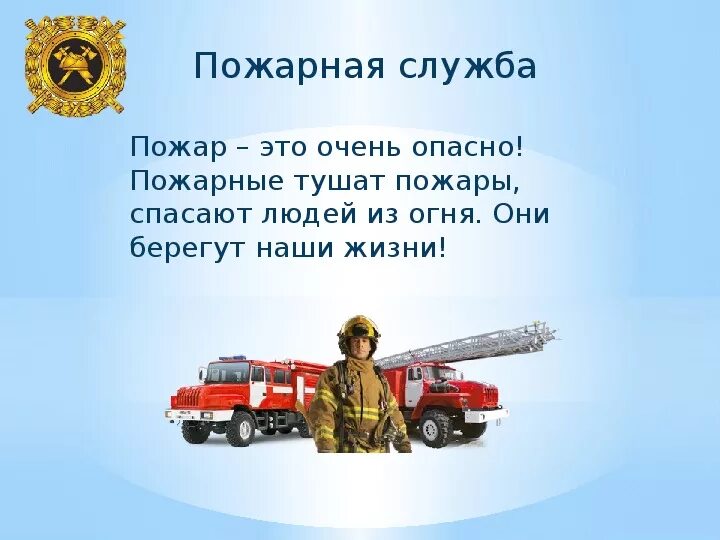 Пожарная служба

Пожар – это очень опасно! Пожарные тушат пожары, спасают людей из огня. Они берегут наши жизни!